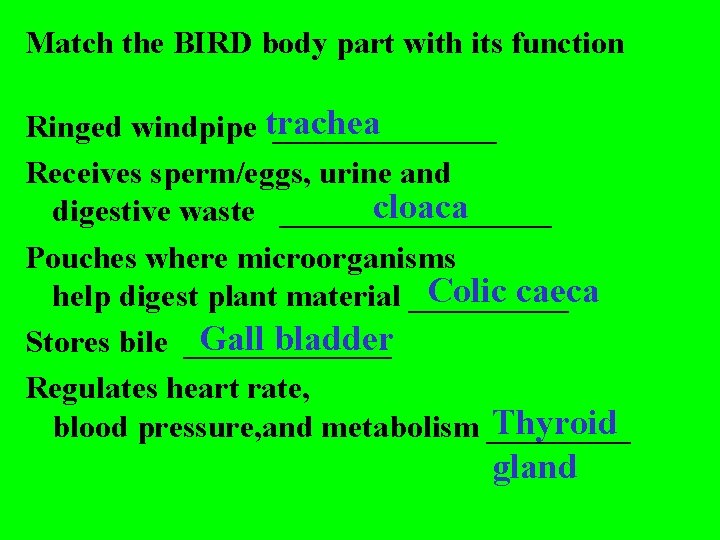 Match the BIRD body part with its function

Ringed windpipe trachea

Receives sperm/eggs, urine and digestive waste cloaca

Pouches where microorganisms help digest plant material Colic caeca

Stores bile Gall bladder

Regulates heart rate, blood pressure,and metabolism Thyroid gland